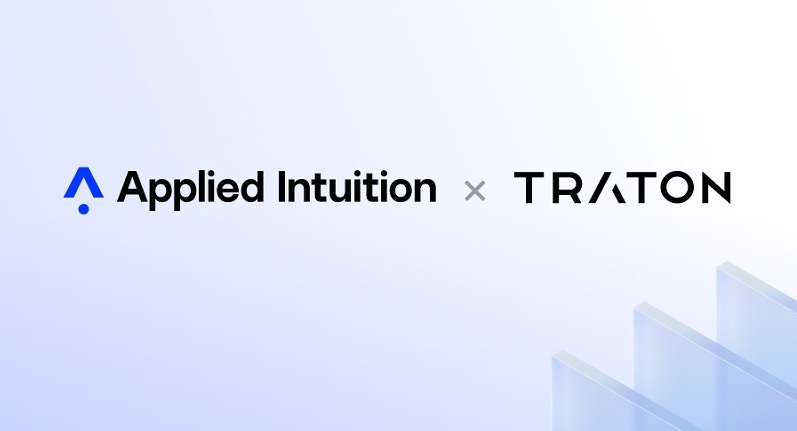 Applied Intuition × TRATON